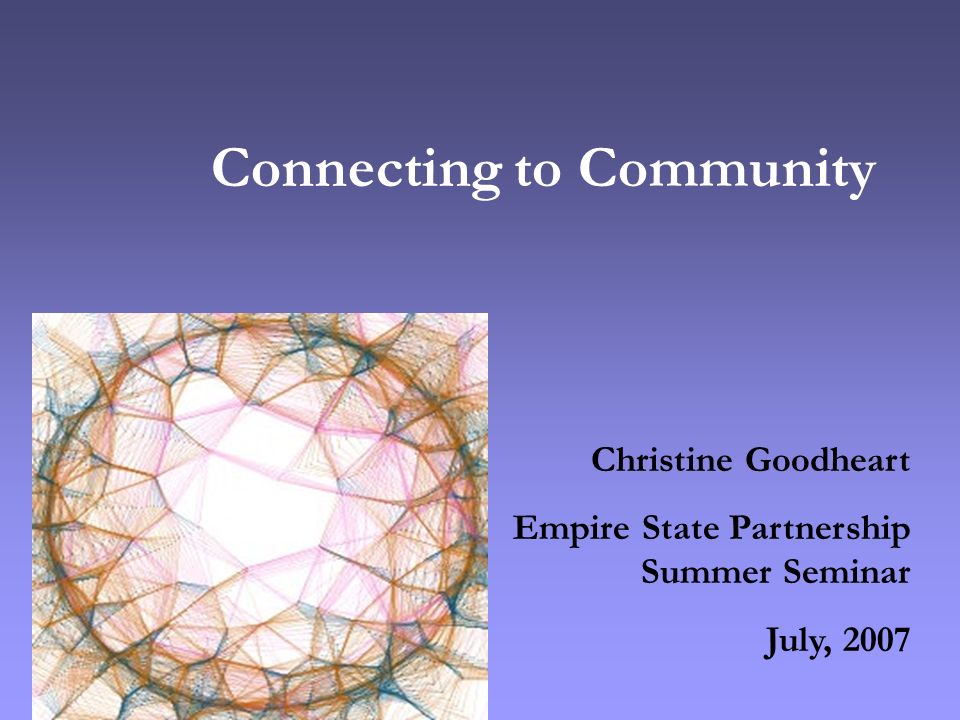 Connecting to Community

Christine Goodheart

Empire State Partnership
Summer Seminar

July, 2007